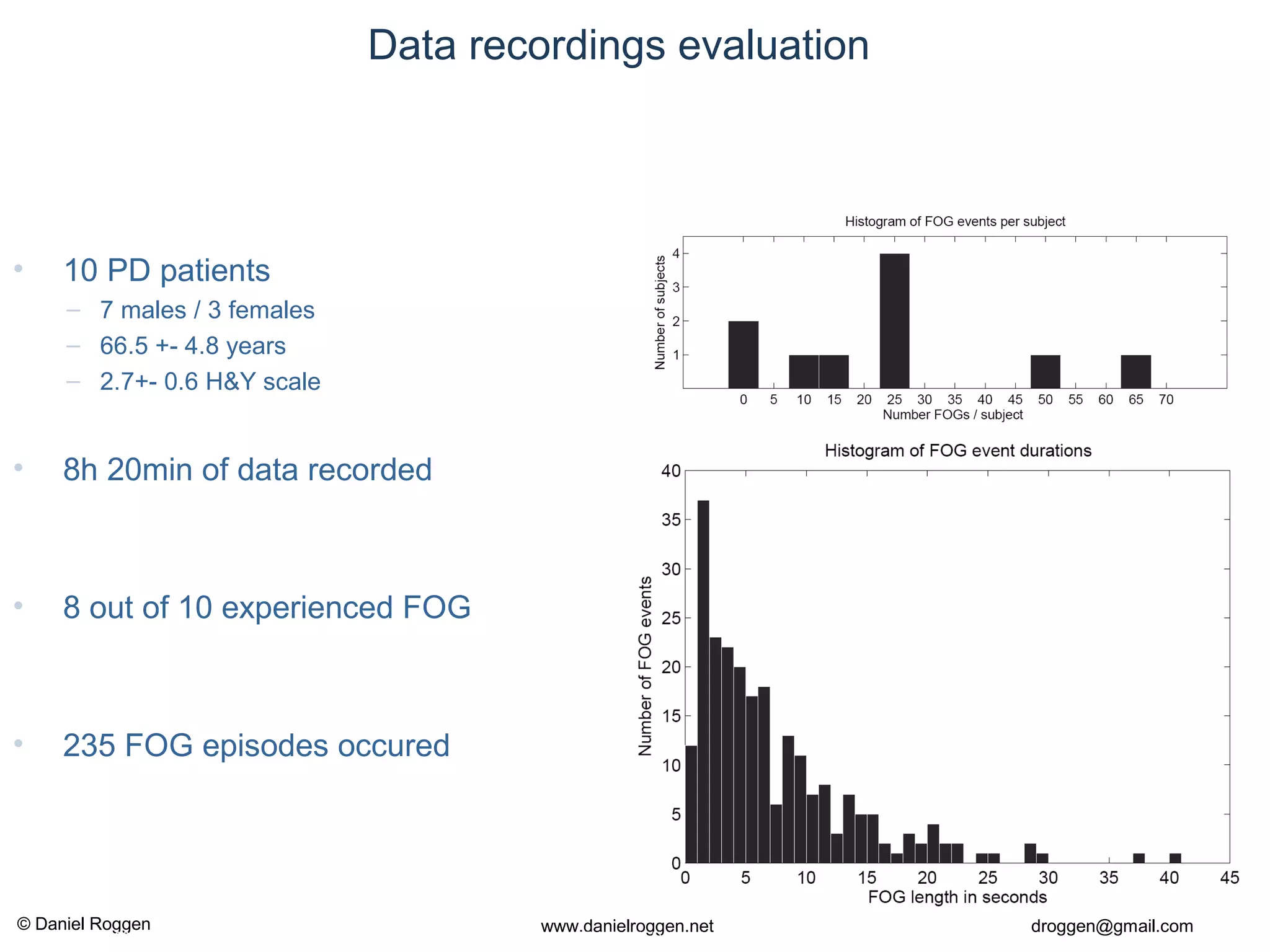 Data recordings evaluation

• 10 PD patients
– 7 males / 3 females
– 66.5 +- 4.8 years
– 2.7+- 0.6 H&Y scale

• 8h 20min of data recorded

• 8 out of 10 experienced FOG

• 235 FOG episodes occured

Histogram of FOG events per subject
Number of subjects
4
3
2
1
0 5 10 15 20 25 30 35 40 45 50 55 60 65 70
Number FOGs / subject

Histogram of FOG event durations
Number of FOG events
40
35
30
25
20
15
10
5
0
0 5 10 15 20 25 30 35 40 45
FOG length in seconds

© Daniel Roggen
www.danielroggen.net
droggen@gmail.com